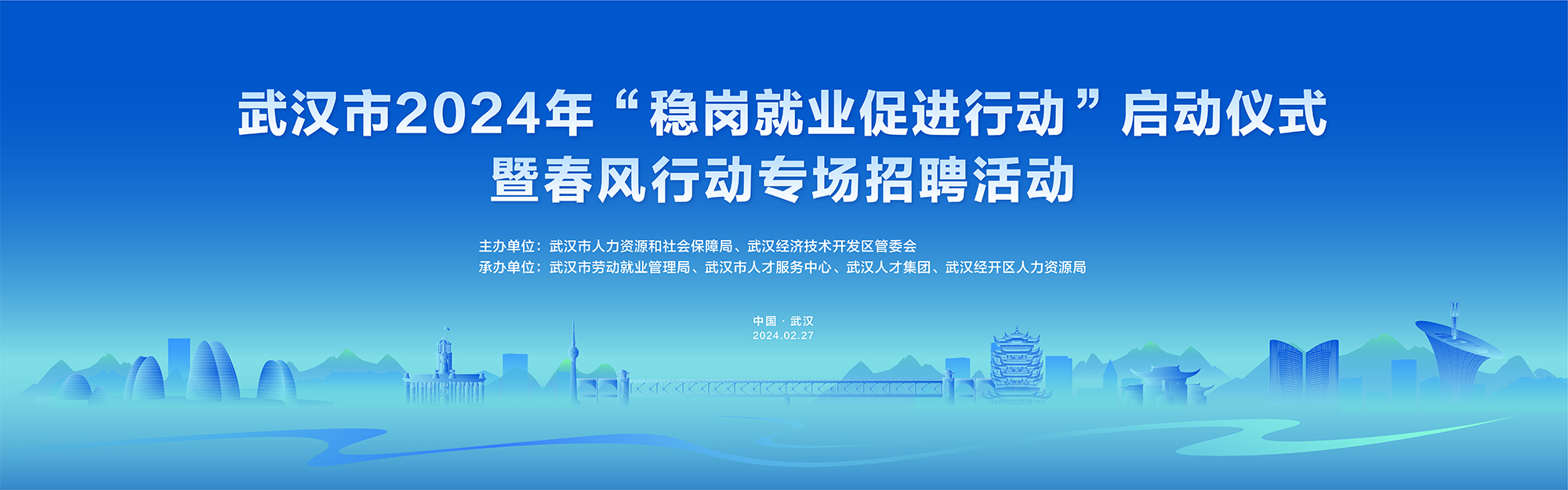 武汉市2024年“稳岗就业促进行动”启动仪式
暨春风行动专场招聘活动

主办单位：武汉市人力资源和社会保障局、武汉经济技术开发区管委会
承办单位：武汉市劳动就业管理局、武汉市人才服务中心、武汉人才集团、武汉经开区人力资源局

中国 · 武汉
2024.02.27